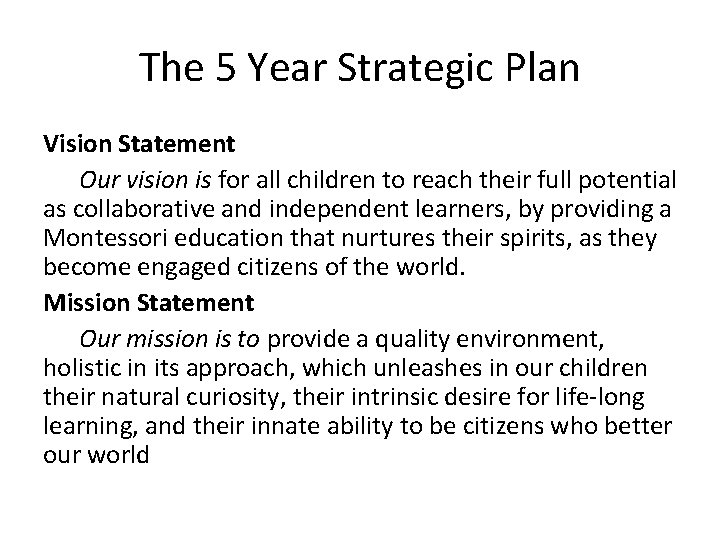 The 5 Year Strategic Plan

Vision Statement

Our vision is for all children to reach their full potential as collaborative and independent learners, by providing a Montessori education that nurtures their spirits, as they become engaged citizens of the world.

Mission Statement

Our mission is to provide a quality environment, holistic in its approach, which unleashes in our children their natural curiosity, their intrinsic desire for life-long learning, and their innate ability to be citizens who better our world